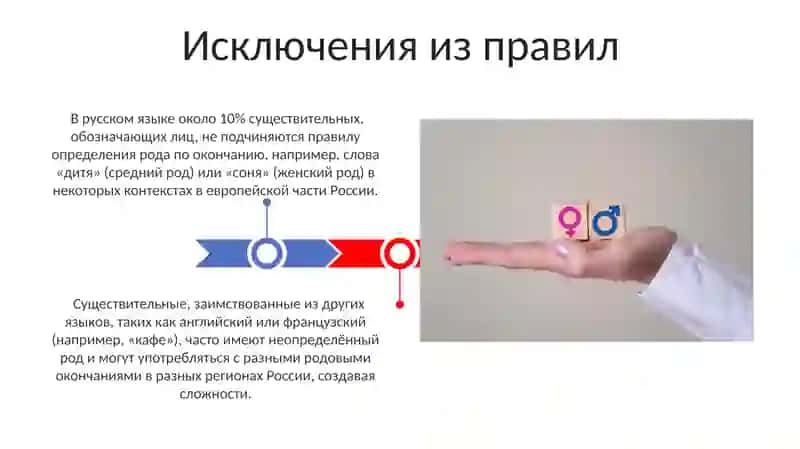 Исключения из правил

В русском языке около 10% существительных, обозначающих лиц, не подчиняются правилу определения рода по окончанию, например, слова «дитя» (средний род) или «соня» (женский род) в некоторых контекстах в европейской части России.

Существительные, заимствованные из других языков, таких как английский или французский (например, «кафе»), часто имеют неопределённый род и могут употребляться с разными родовыми окончаниями в разных регионах России, создавая сложности.